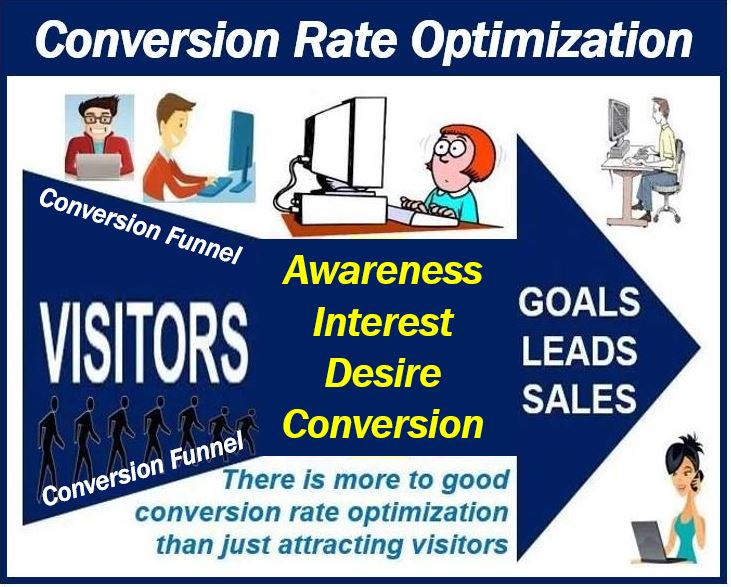 Conversion Rate Optimization

Conversion Funnel

VISITORS

Conversion Funnel

Awareness
Interest
Desire
Conversion

GOALS
LEADS
SALES

There is more to good conversion rate optimization than just attracting visitors